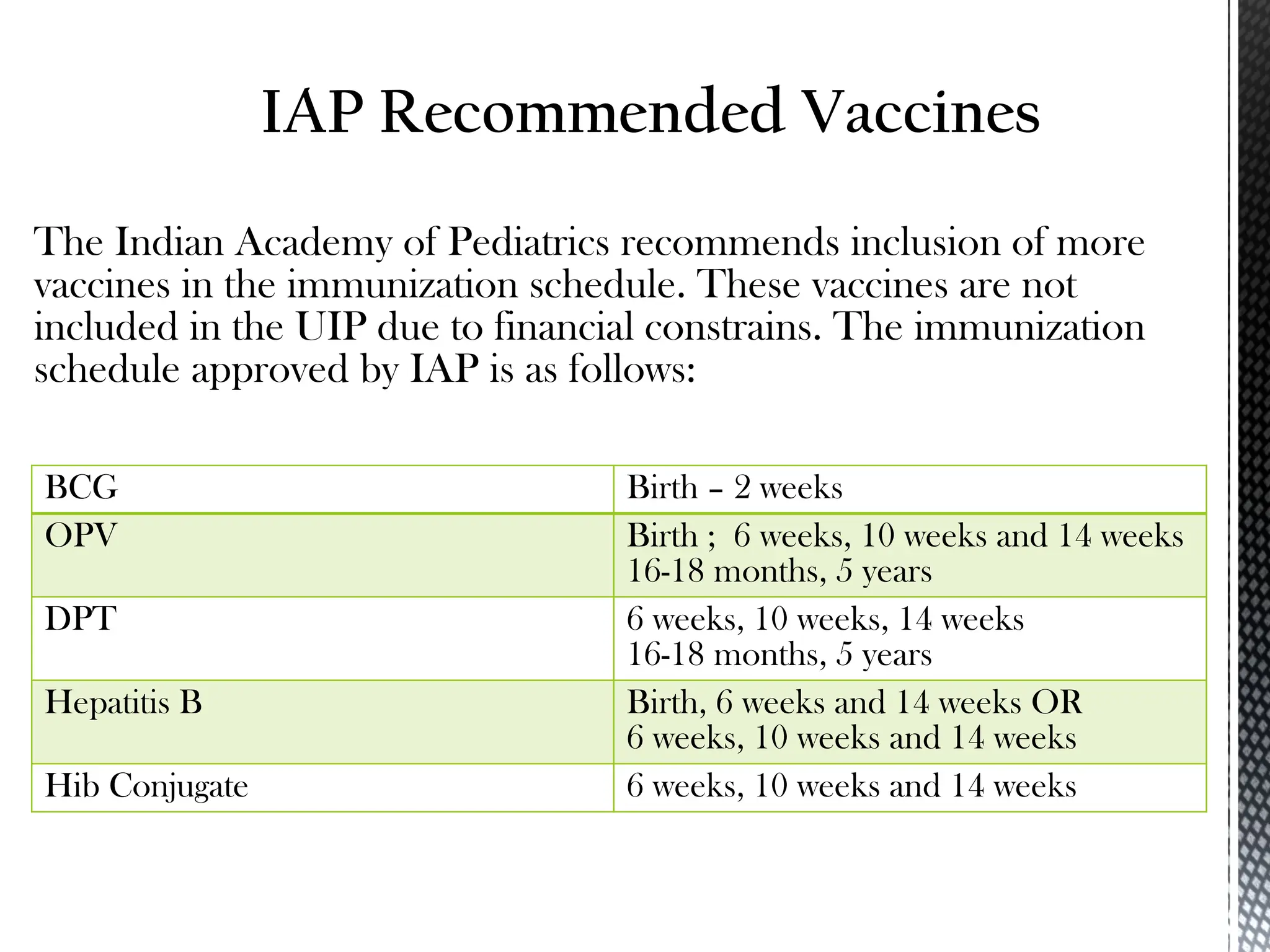 IAP Recommended Vaccines

The Indian Academy of Pediatrics recommends inclusion of more vaccines in the immunization schedule. These vaccines are not included in the UIP due to financial constrains. The immunization schedule approved by IAP is as follows:

| BCG | Birth – 2 weeks |
|---|---|
| OPV | Birth ; 6 weeks, 10 weeks and 14 weeks 16-18 months, 5 years |
| DPT | 6 weeks, 10 weeks, 14 weeks 16-18 months, 5 years |
| Hepatitis B | Birth, 6 weeks and 14 weeks OR 6 weeks, 10 weeks and 14 weeks |
| Hib Conjugate | 6 weeks, 10 weeks and 14 weeks |